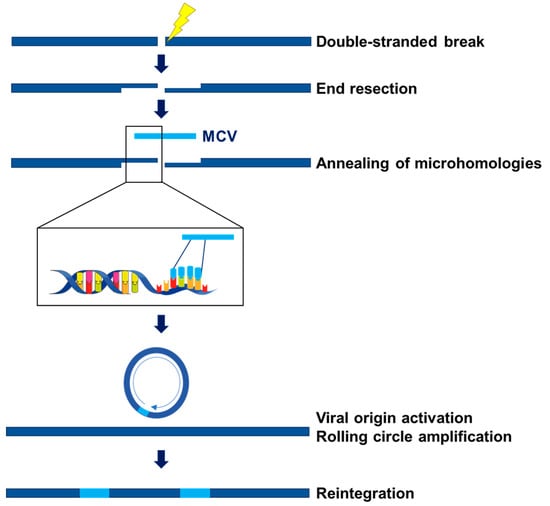 Double-stranded break

End resection

MCV

Annealing of microhomologies

Viral origin activation
Rolling circle amplification

Reintegration